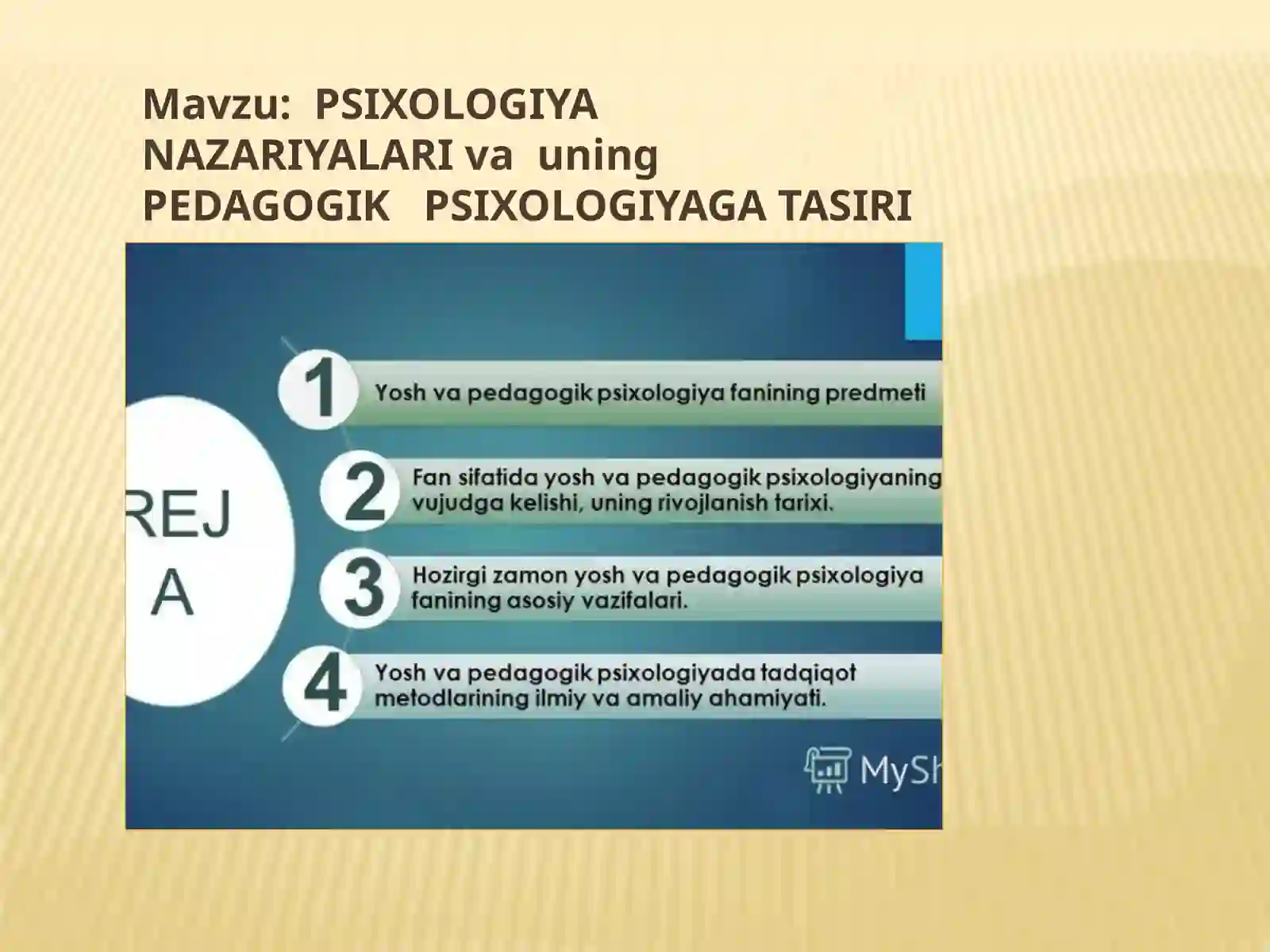 Mavzu: PSIXOLOGIYA NAZARIYALARI va uning PEDAGOGIK PSIXOLOGIYAGA TASIRI

REJ A

1 Yosh va pedagogik psixologiya fanining predmeti

2 Fan sifatida yosh va pedagogik psixologiyaning vujudga kelishi, uning rivojlanish tarixi.

3 Hozirgi zamon yosh va pedagogik psixologiya fanining asosiy vazifalari.

4 Yosh va pedagogik psixologiyada tadqiqot metodlarining ilmiy va amaliy ahamiyati.

MySh